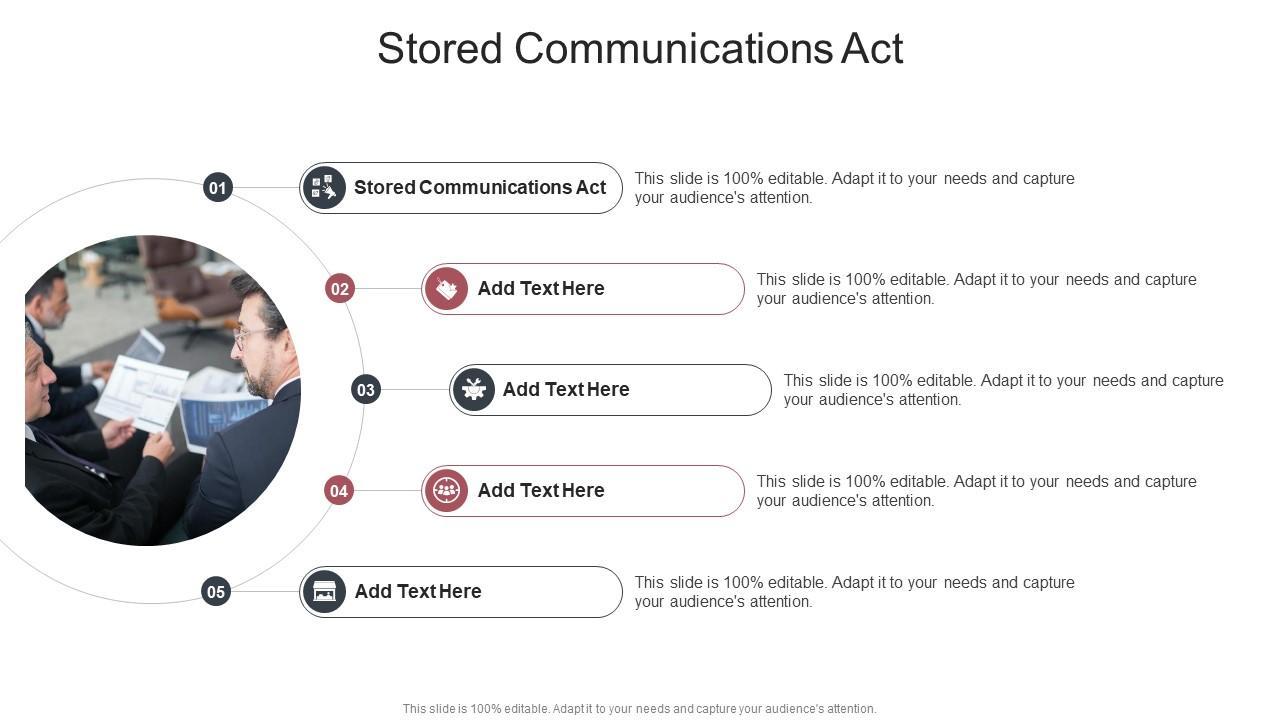 Stored Communications Act

01

Stored Communications Act

This slide is 100% editable. Adapt it to your needs and capture your audience's attention.

02

Add Text Here

This slide is 100% editable. Adapt it to your needs and capture your audience's attention.

03

Add Text Here

This slide is 100% editable. Adapt it to your needs and capture your audience's attention.

04

Add Text Here

This slide is 100% editable. Adapt it to your needs and capture your audience's attention.

05

Add Text Here

This slide is 100% editable. Adapt it to your needs and capture your audience's attention.

This slide is 100% editable. Adapt it to your needs and capture your audience's attention.